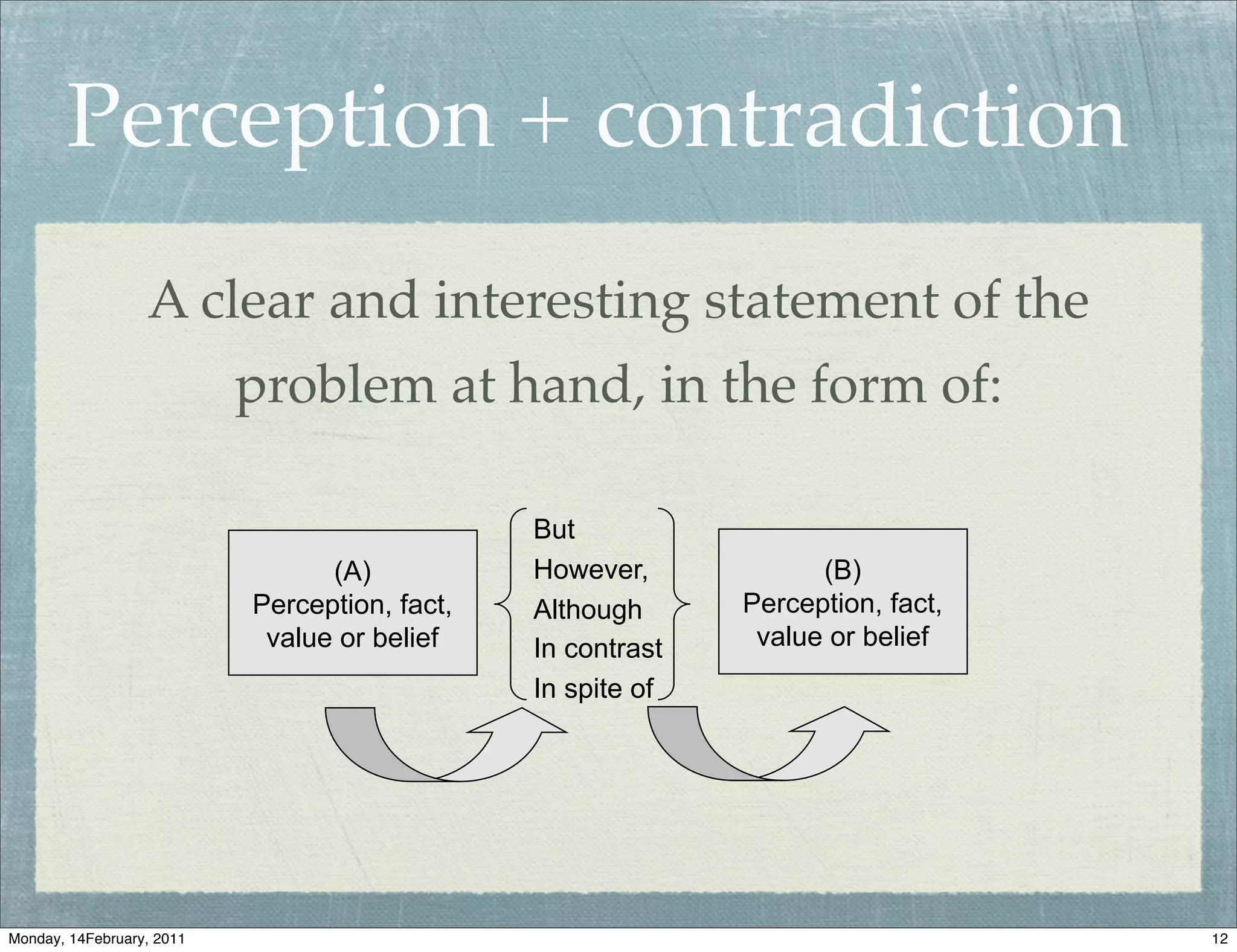 Perception + contradiction

A clear and interesting statement of the problem at hand, in the form of:

(A)
Perception, fact, value or belief

But
However,
Although
In contrast
In spite of

(B)
Perception, fact, value or belief

Monday, 14February, 2011

12